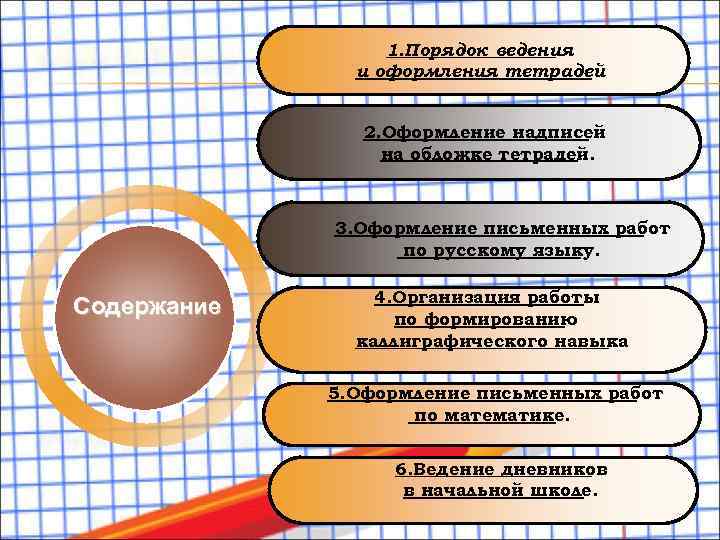 Содержание

1.Порядок ведения и оформления тетрадей

2.Оформление надписей на обложке тетрадей.

3.Оформление письменных работ по русскому языку.

4.Организация работы по формированию каллиграфического навыка

5.Оформление письменных работ по математике.

6.Ведение дневников в начальной школе.